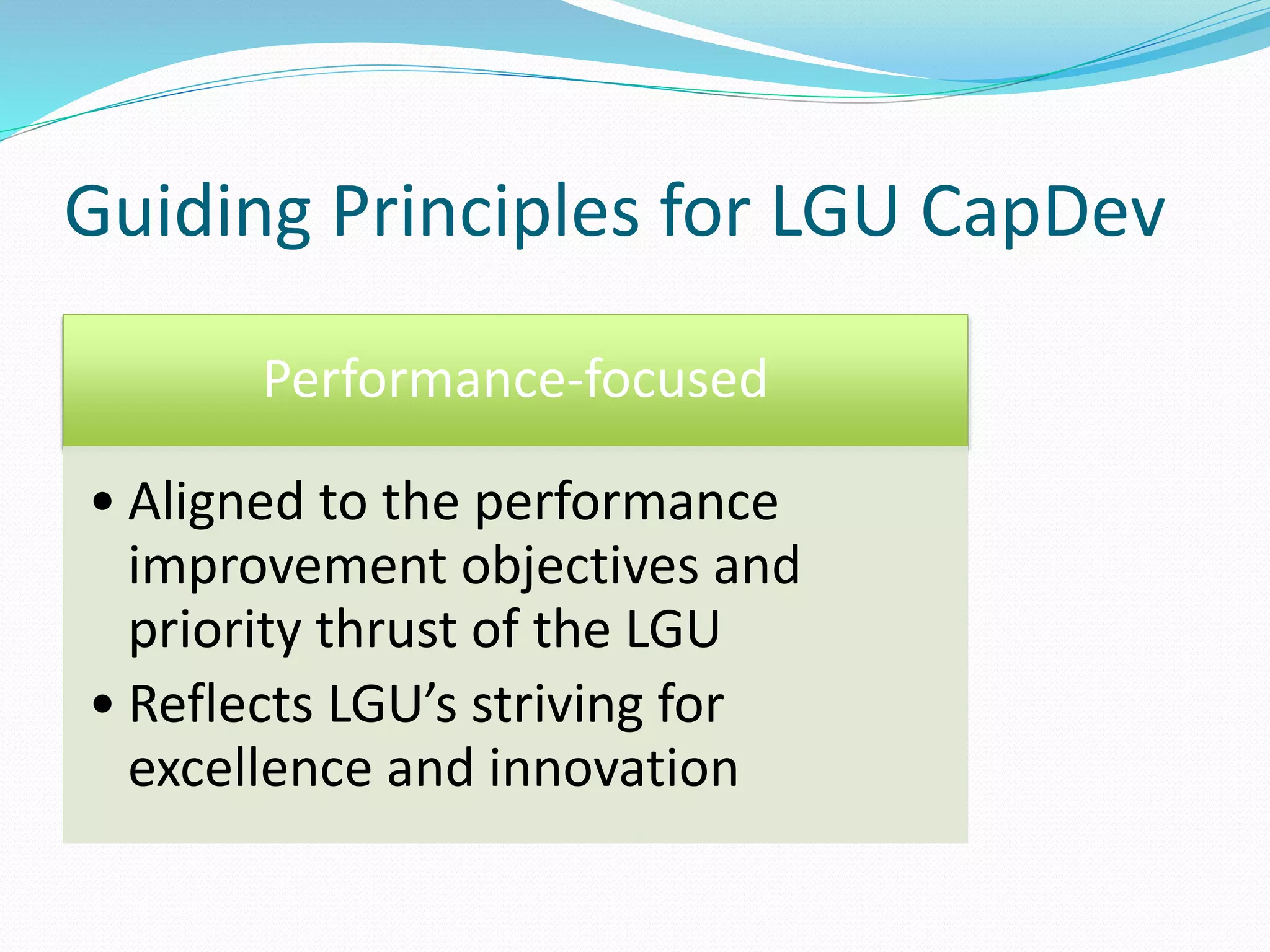 Guiding Principles for LGU CapDev

Performance-focused

• Aligned to the performance improvement objectives and priority thrust of the LGU
• Reflects LGU's striving for excellence and innovation